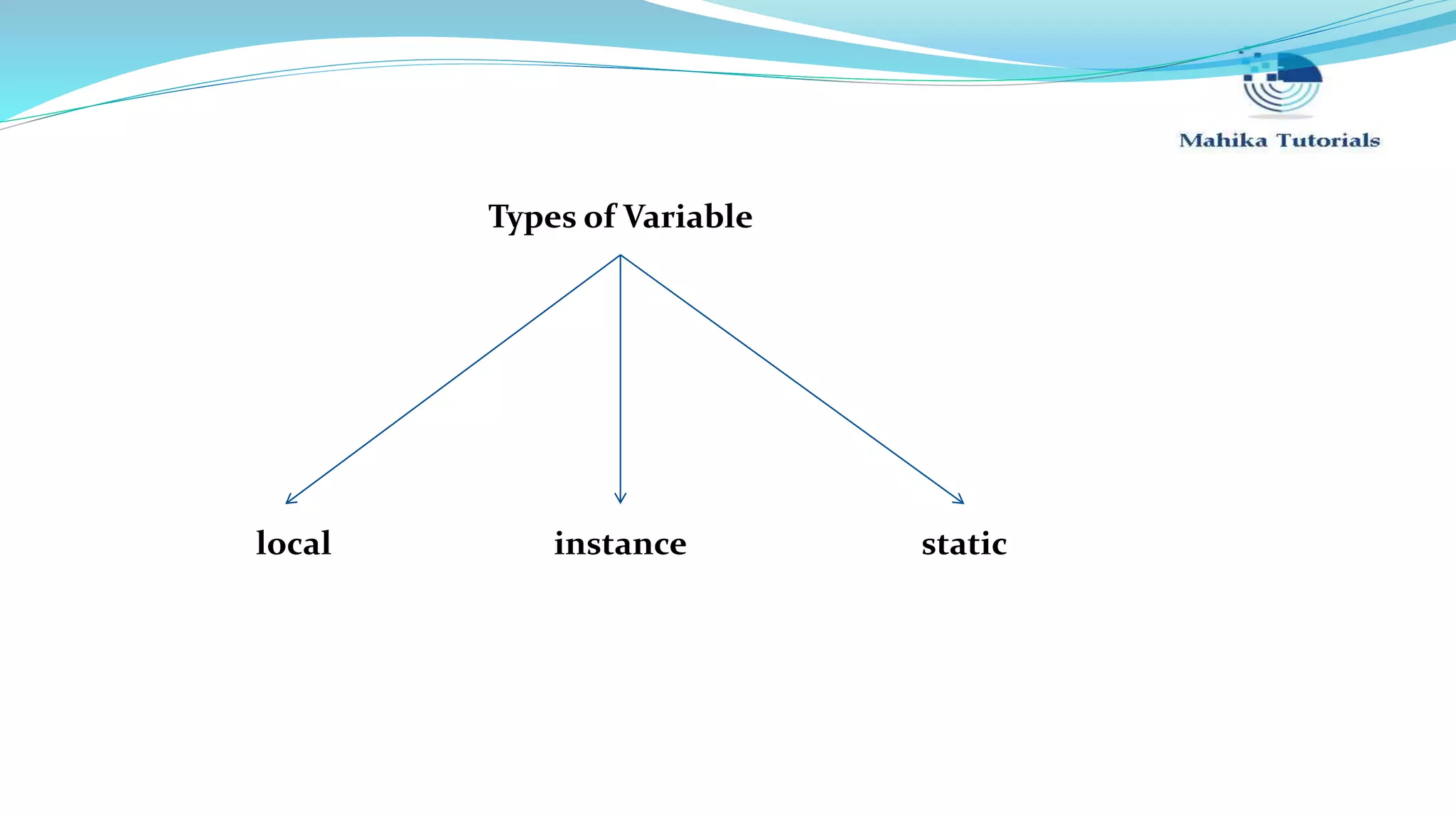 Mahika Tutorials

Types of Variable

local

instance

static